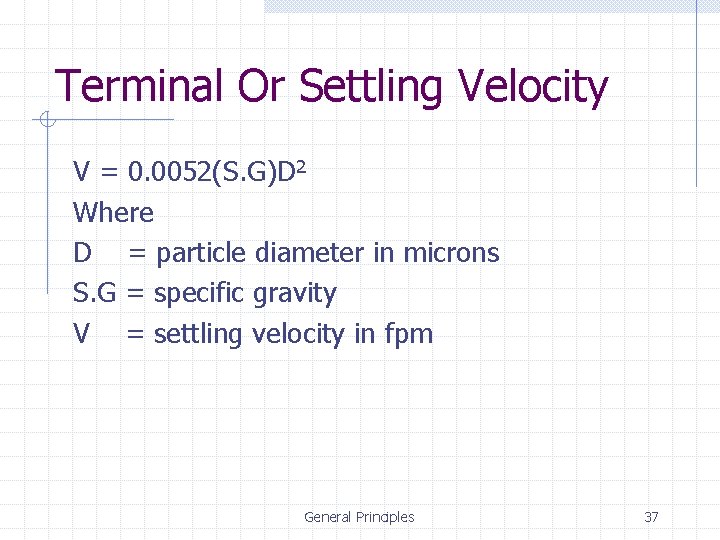 Terminal Or Settling Velocity

$V = 0.0052(S.G)D^2$

Where

D = particle diameter in microns

S.G = specific gravity

V = settling velocity in fpm

General Principles

37